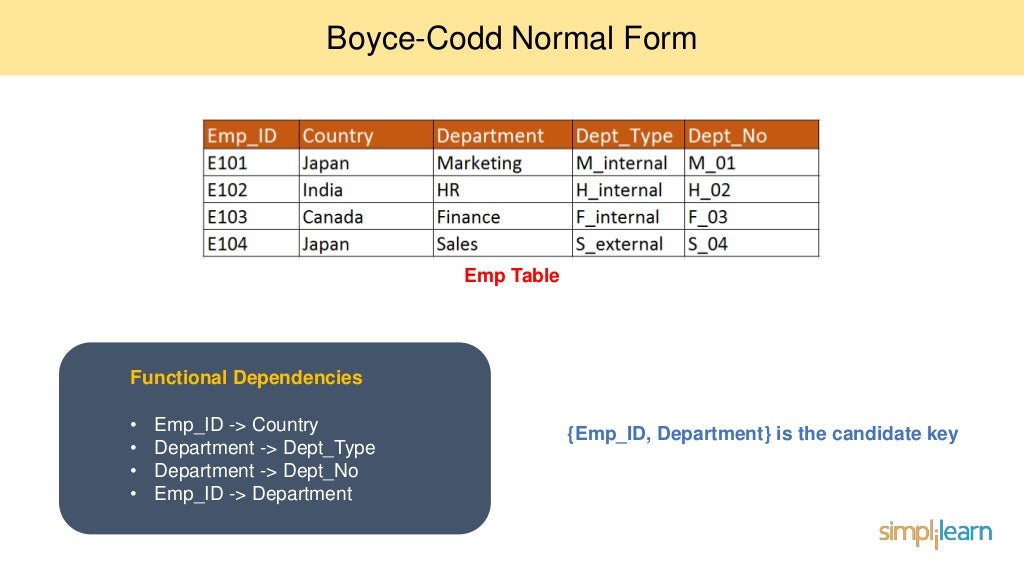 Boyce-Codd Normal Form

| Emp_ID | Country | Department | Dept_Type | Dept_No |
|---|---|---|---|---|
| E101 | Japan | Marketing | M_internal | M_01 |
| E102 | India | HR | H_internal | H_02 |
| E103 | Canada | Finance | F_internal | F_03 |
| E104 | Japan | Sales | S_external | S_04 |

Emp Table

Functional Dependencies

• Emp_ID -> Country
• Department -> Dept_Type
• Department -> Dept_No
• Emp_ID -> Department

{Emp_ID, Department} is the candidate key

simplilearn